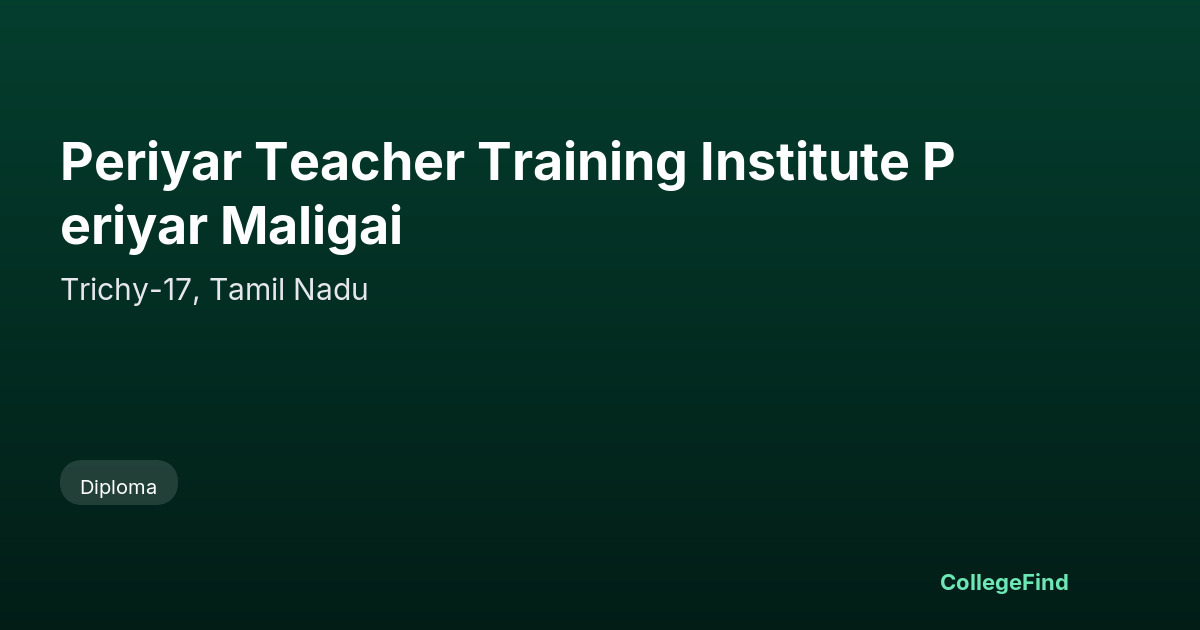 Periyar Teacher Training Institute P eriyar Maligai

Trichy-17, Tamil Nadu

Diploma

CollegeFind